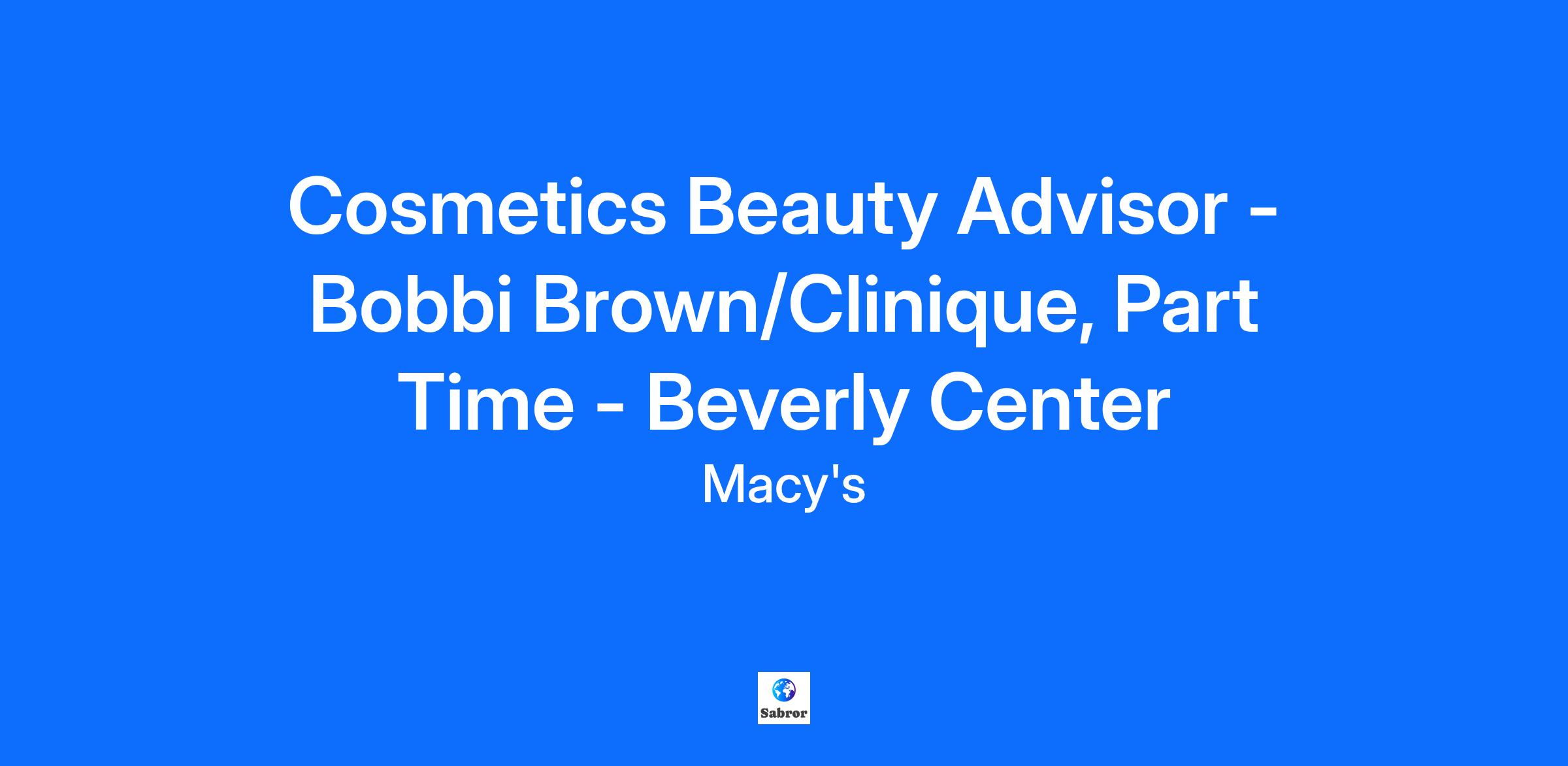 Cosmetics Beauty Advisor - Bobbi Brown/Clinique, Part Time - Beverly Center

Macy's

Sabror